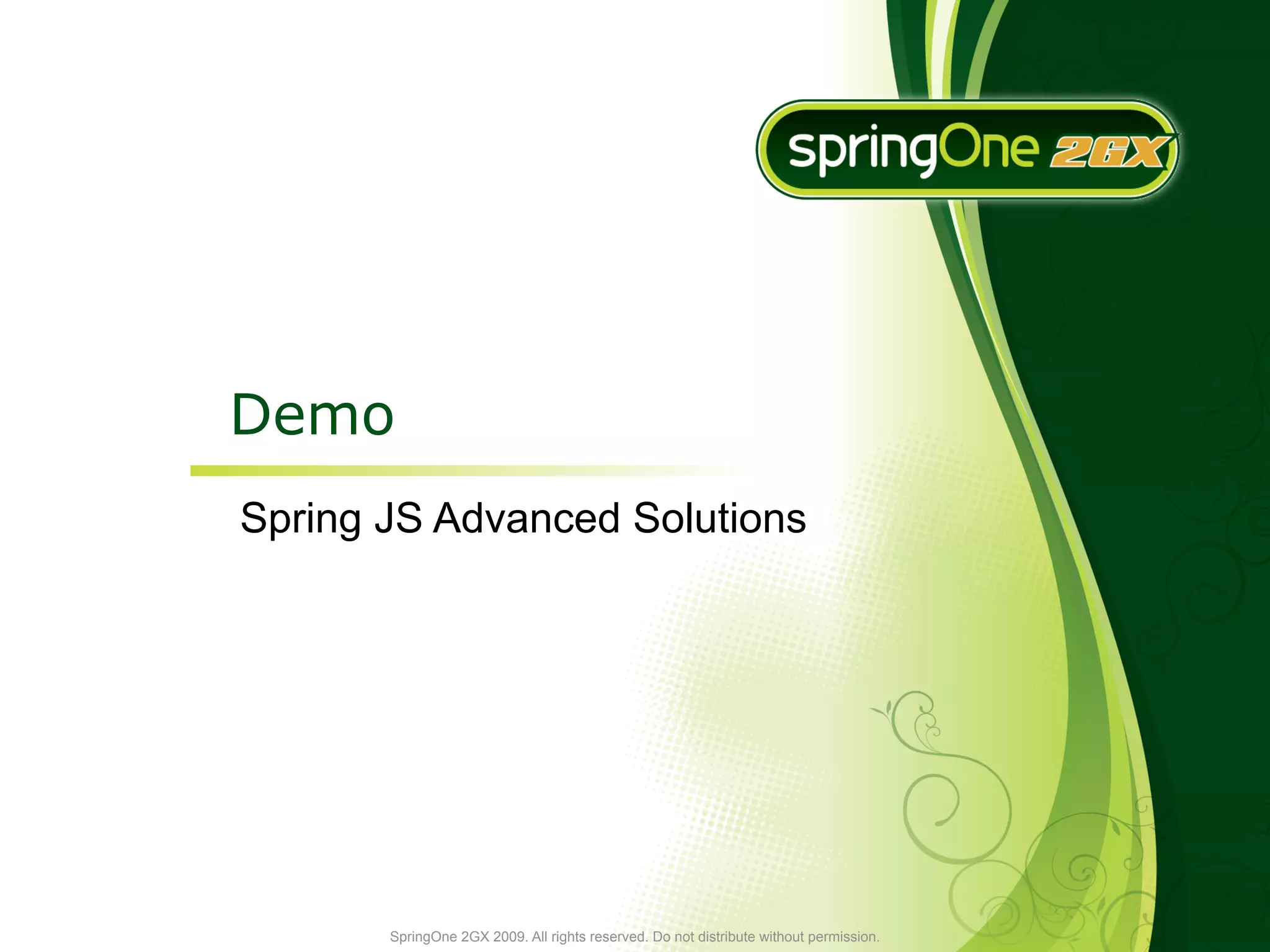 springOne 2GX

Demo

Spring JS Advanced Solutions

SpringOne 2GX 2009. All rights reserved. Do not distribute without permission.